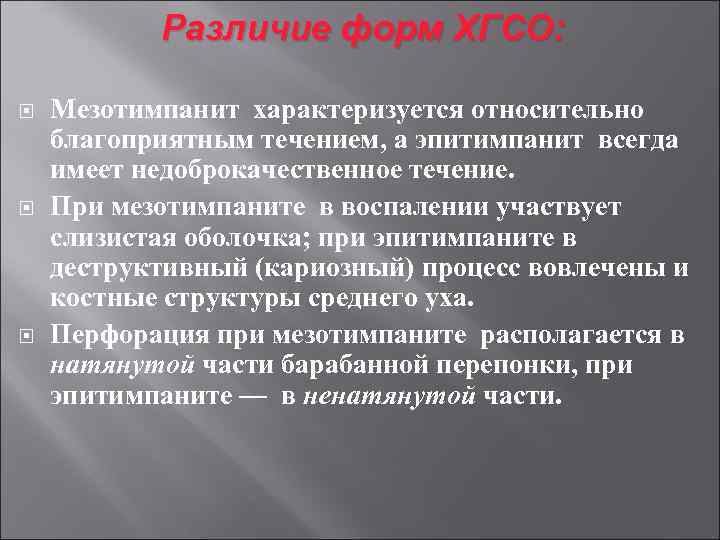 Различие форм ХГСО:

Мезотимпанит характеризуется относительно благоприятным течением, а эпитимпанит всегда имеет недоброкачественное течение.

При мезотимпаните в воспалении участвует слизистая оболочка; при эпитимпаните в деструктивный (кариозный) процесс вовлечены и костные структуры среднего уха.

Перфорация при мезотимпаните располагается в натянутой части барабанной перепонки, при эпитимпаните — в ненатянутой части.